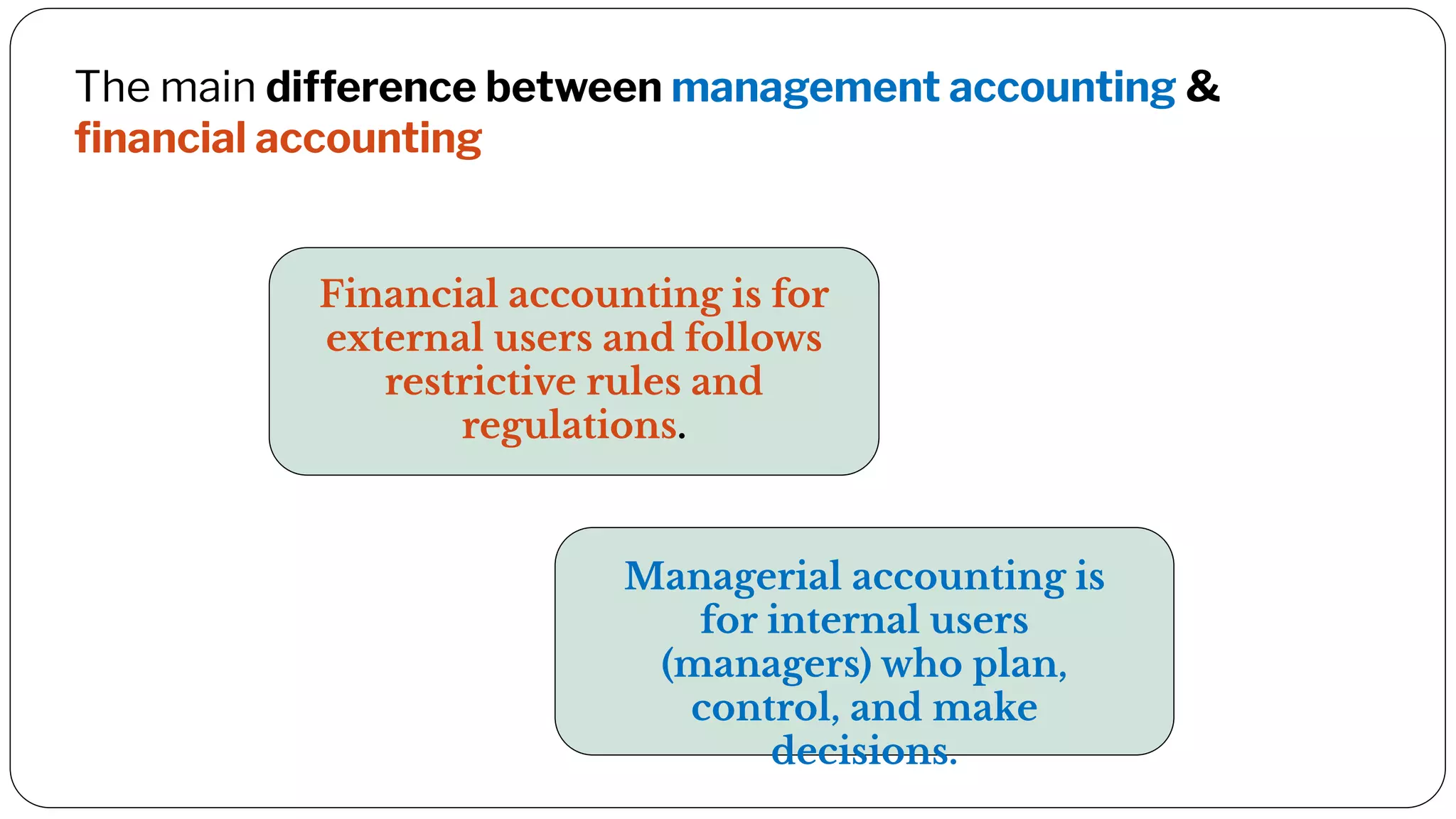 The main difference between management accounting & financial accounting

Financial accounting is for external users and follows restrictive rules and regulations.

Managerial accounting is for internal users (managers) who plan, control, and make decisions.